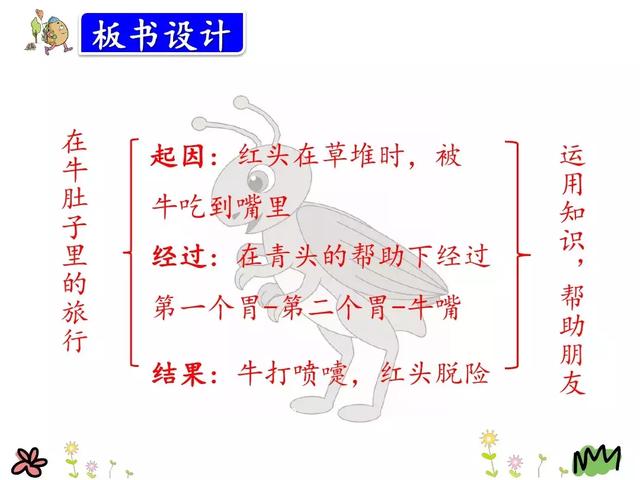 板书设计

在牛肚子里的旅行

起因：红头在草堆时，被牛吃到嘴里

经过：在青头的帮助下经过第一个胃-第二个胃-牛嘴

结果：牛打喷嚏，红头脱险

运用知识，帮助朋友